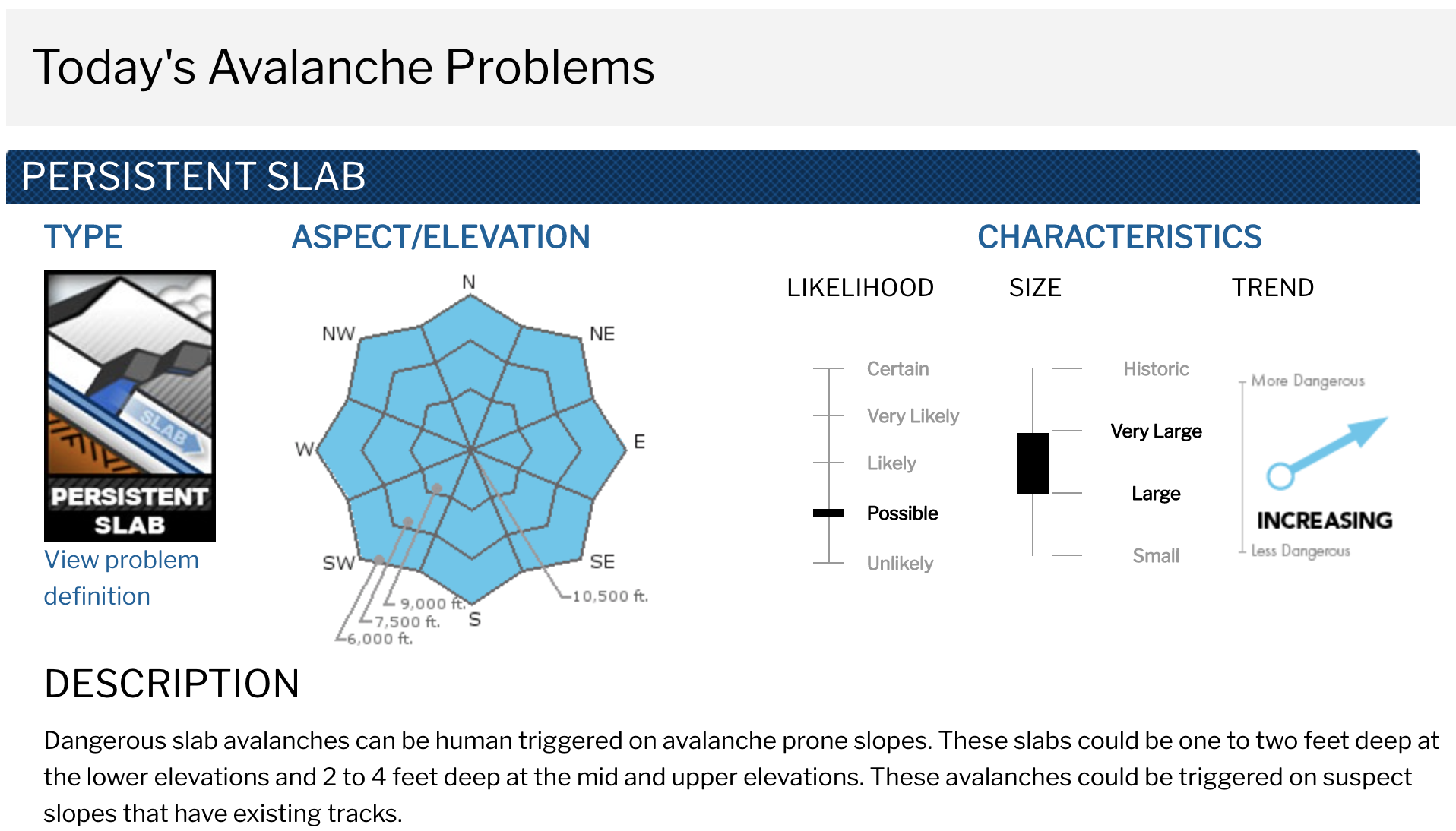 Today's Avalanche Problems

PERSISTENT SLAB

TYPE

SLAB

PERSISTENT SLAB

View problem definition

ASPECT/ELEVATION

N
NE
E
SE
S
SW
W
NW

9,000 ft.
7,500 ft.
6,000 ft.
10,500 ft.

CHARACTERISTICS

LIKELIHOOD

Certain
Very Likely
Likely
Possible
Unlikely

SIZE

Historic
Very Large
Large
Small

TREND

More Dangerous
INCREASING
Less Dangerous

DESCRIPTION

Dangerous slab avalanches can be human triggered on avalanche prone slopes. These slabs could be one to two feet deep at the lower elevations and 2 to 4 feet deep at the mid and upper elevations. These avalanches could be triggered on suspect slopes that have existing tracks.